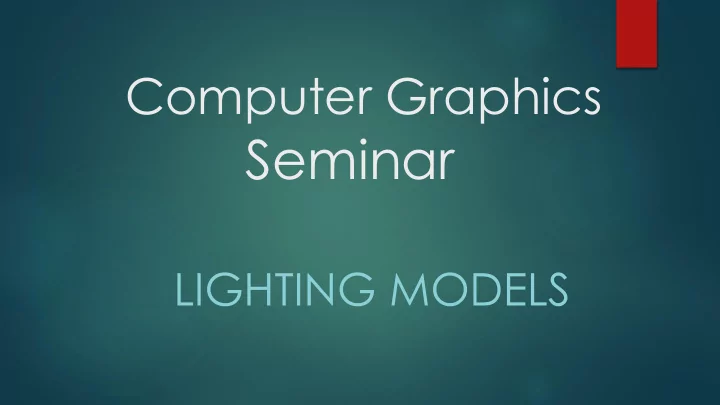 Computer Graphics
Seminar

LIGHTING MODELS